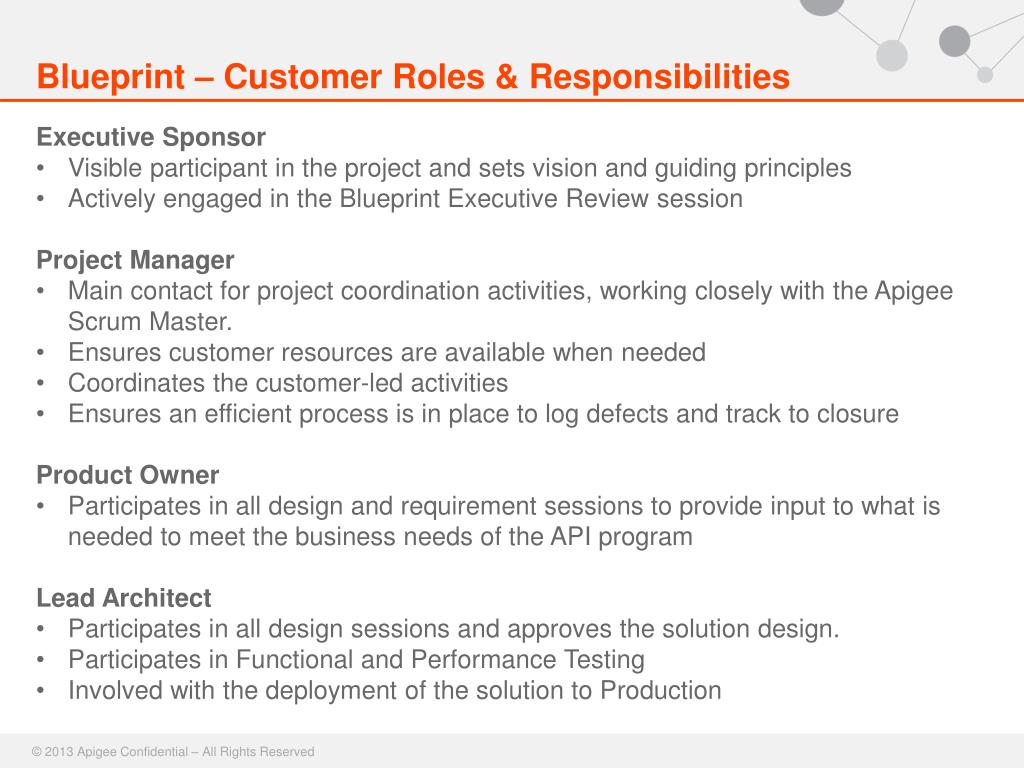 Blueprint – Customer Roles & Responsibilities

Executive Sponsor
• Visible participant in the project and sets vision and guiding principles
• Actively engaged in the Blueprint Executive Review session

Project Manager
• Main contact for project coordination activities, working closely with the Apigee Scrum Master.
• Ensures customer resources are available when needed
• Coordinates the customer-led activities
• Ensures an efficient process is in place to log defects and track to closure

Product Owner
• Participates in all design and requirement sessions to provide input to what is needed to meet the business needs of the API program

Lead Architect
• Participates in all design sessions and approves the solution design.
• Participates in Functional and Performance Testing
• Involved with the deployment of the solution to Production

© 2013 Apigee Confidential – All Rights Reserved